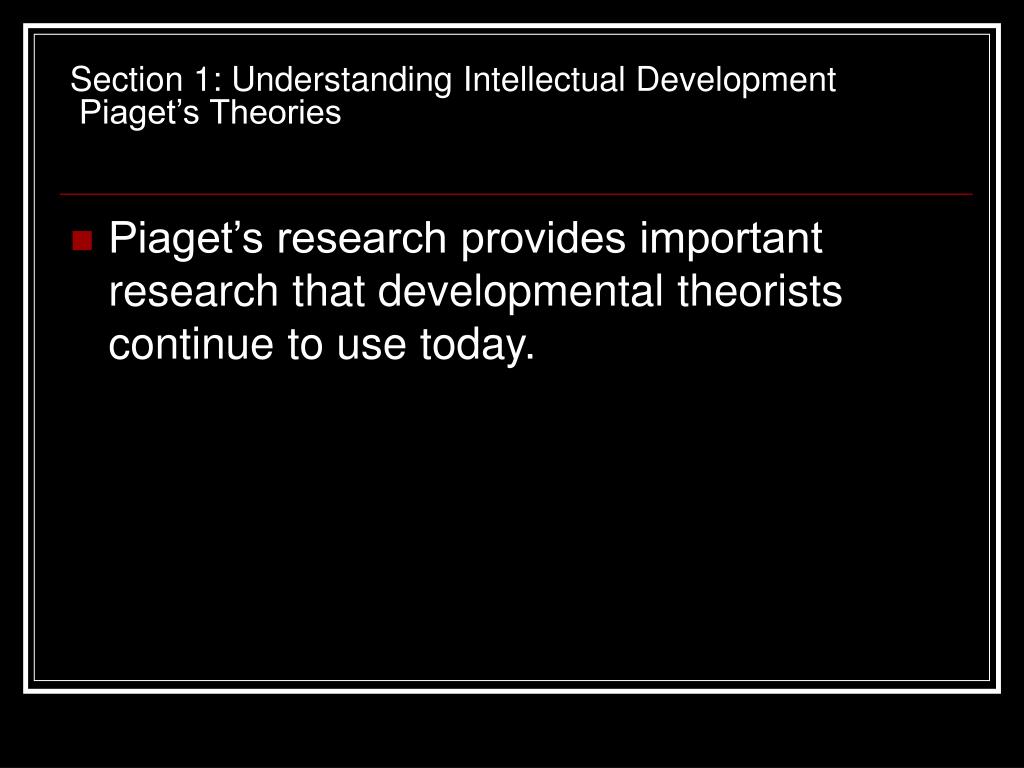 Section 1: Understanding Intellectual Development
Piaget’s Theories

Piaget’s research provides important research that developmental theorists continue to use today.